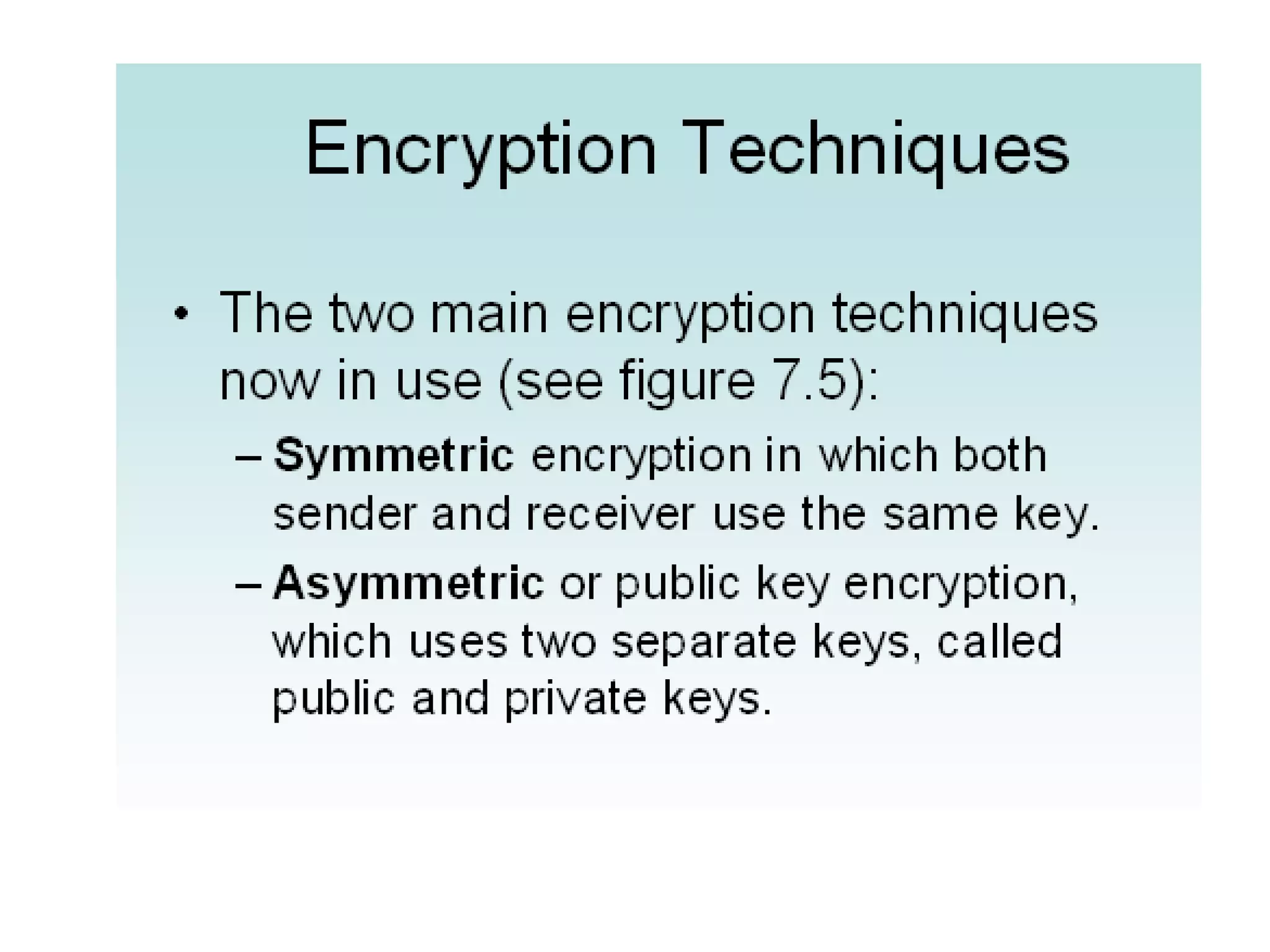 Encryption Techniques

• The two main encryption techniques now in use (see figure 7.5):

– Symmetric encryption in which both sender and receiver use the same key.

– Asymmetric or public key encryption, which uses two separate keys, called public and private keys.